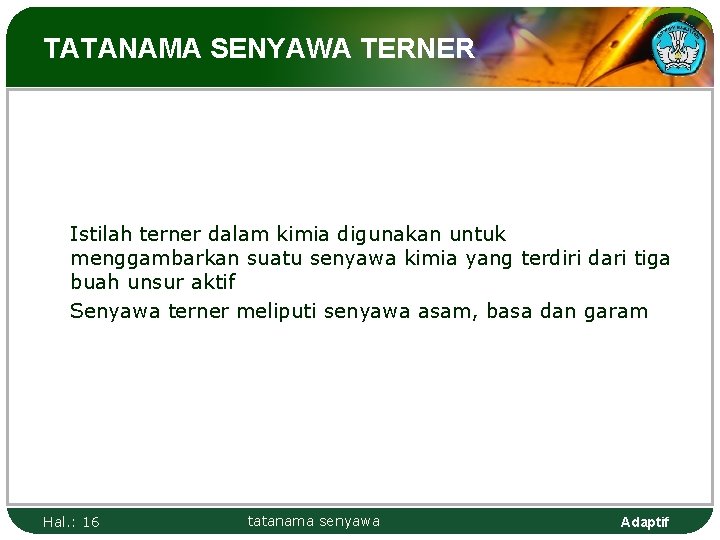 TATANAMA SENYAWA TERNER

Istilah terner dalam kimia digunakan untuk menggambarkan suatu senyawa kimia yang terdiri dari tiga buah unsur aktif

Senyawa terner meliputi senyawa asam, basa dan garam

Hal.: 16

tatanama senyawa

Adaptif